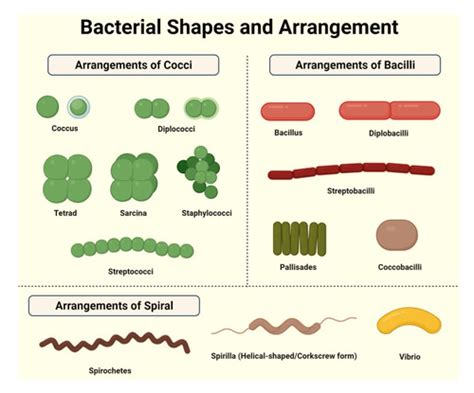 Bacterial Shapes and Arrangement

Arrangements of Cocci

Coccus

Diplococci

Tetrad

Sarcina

Staphylococci

Streptococci

Arrangements of Bacilli

Bacillus

Diplobacilli

Streptobacilli

Pallisades

Coccobacilli

Arrangements of Spiral

Spirochetes

Spirilla (Helical-shaped/Corkscrew form)

Vibrio